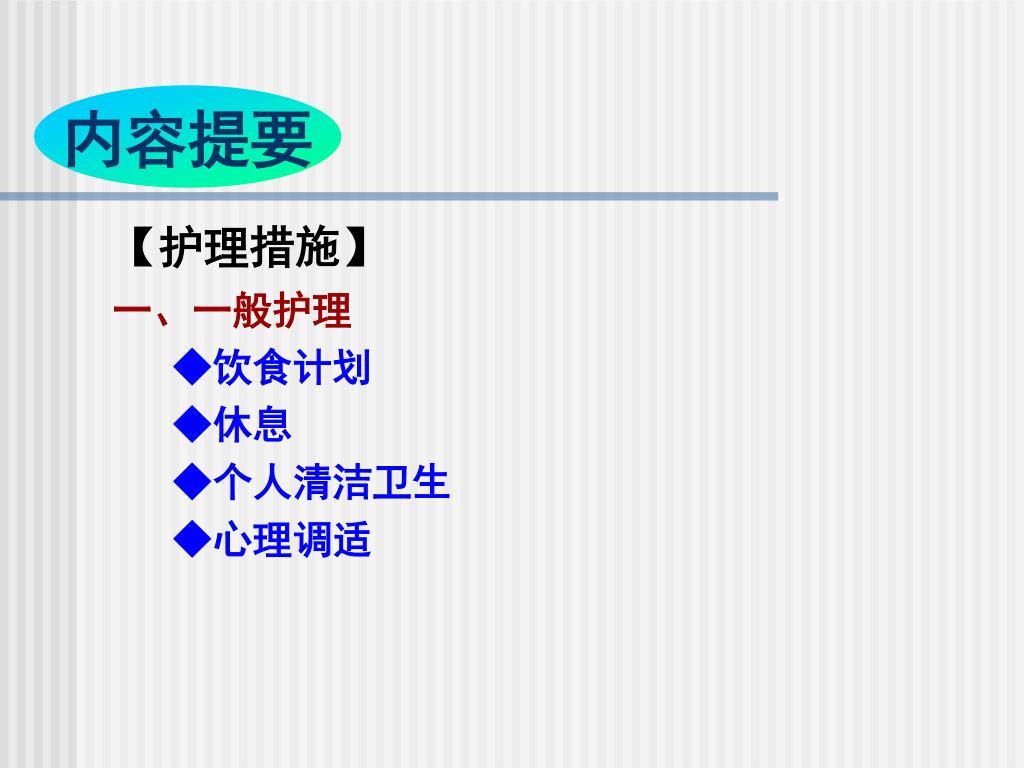 内容提要

【护理措施】

一、一般护理

◆饮食计划

◆休息

◆个人清洁卫生

◆心理调适